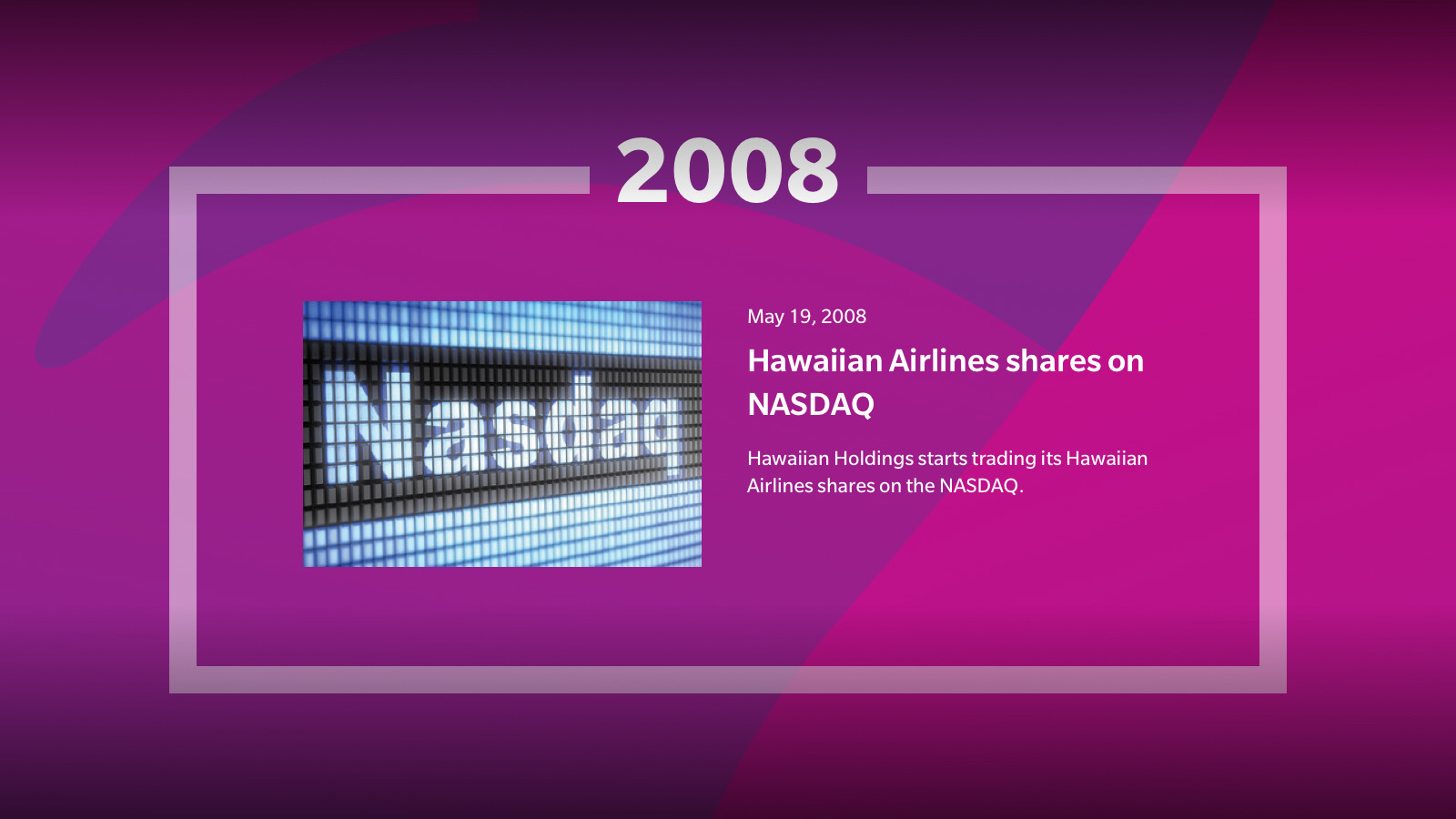 2008

Nasdaq

May 19, 2008

Hawaiian Airlines shares on NASDAQ

Hawaiian Holdings starts trading its Hawaiian Airlines shares on the NASDAQ.